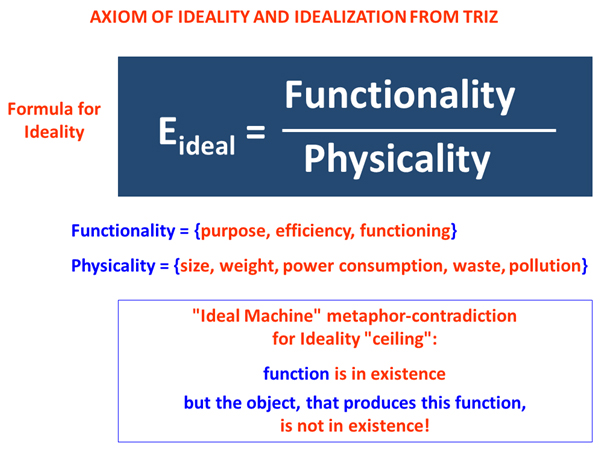 AXIOM OF IDEALITY AND IDEALIZATION FROM TRIZ

Formula for Ideality

$E_{ideal} = \frac{Functionality}{Physicality}$

Functionality = {purpose, efficiency, functioning}

Physicality = {size, weight, power consumption, waste, pollution}

"Ideal Machine" metaphor-contradiction for Ideality "ceiling":

function is in existence

but the object, that produces this function, is not in existence!